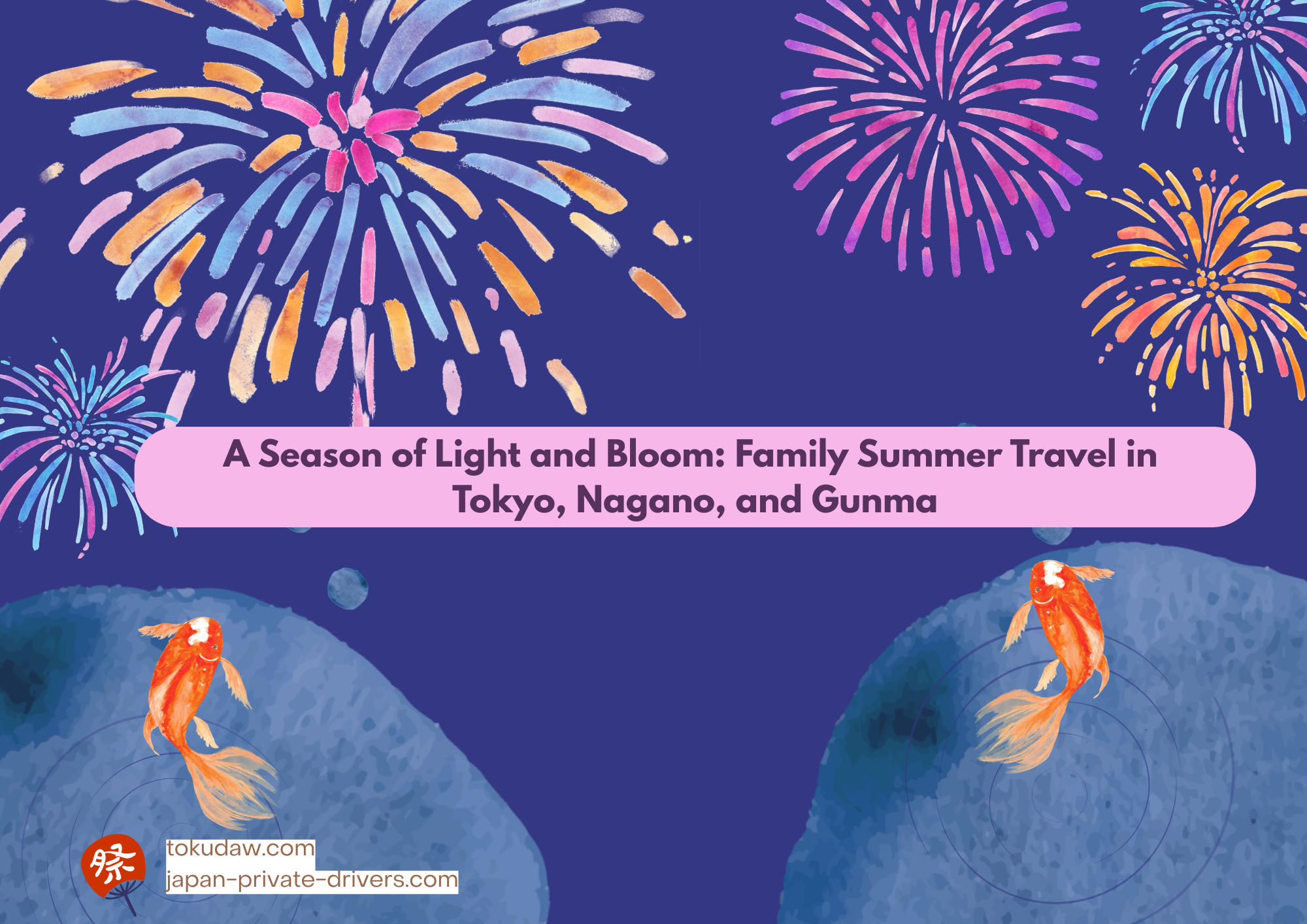 A Season of Light and Bloom: Family Summer Travel in Tokyo, Nagano, and Gunma

祭

tokudaw.com
japan-private-drivers.com